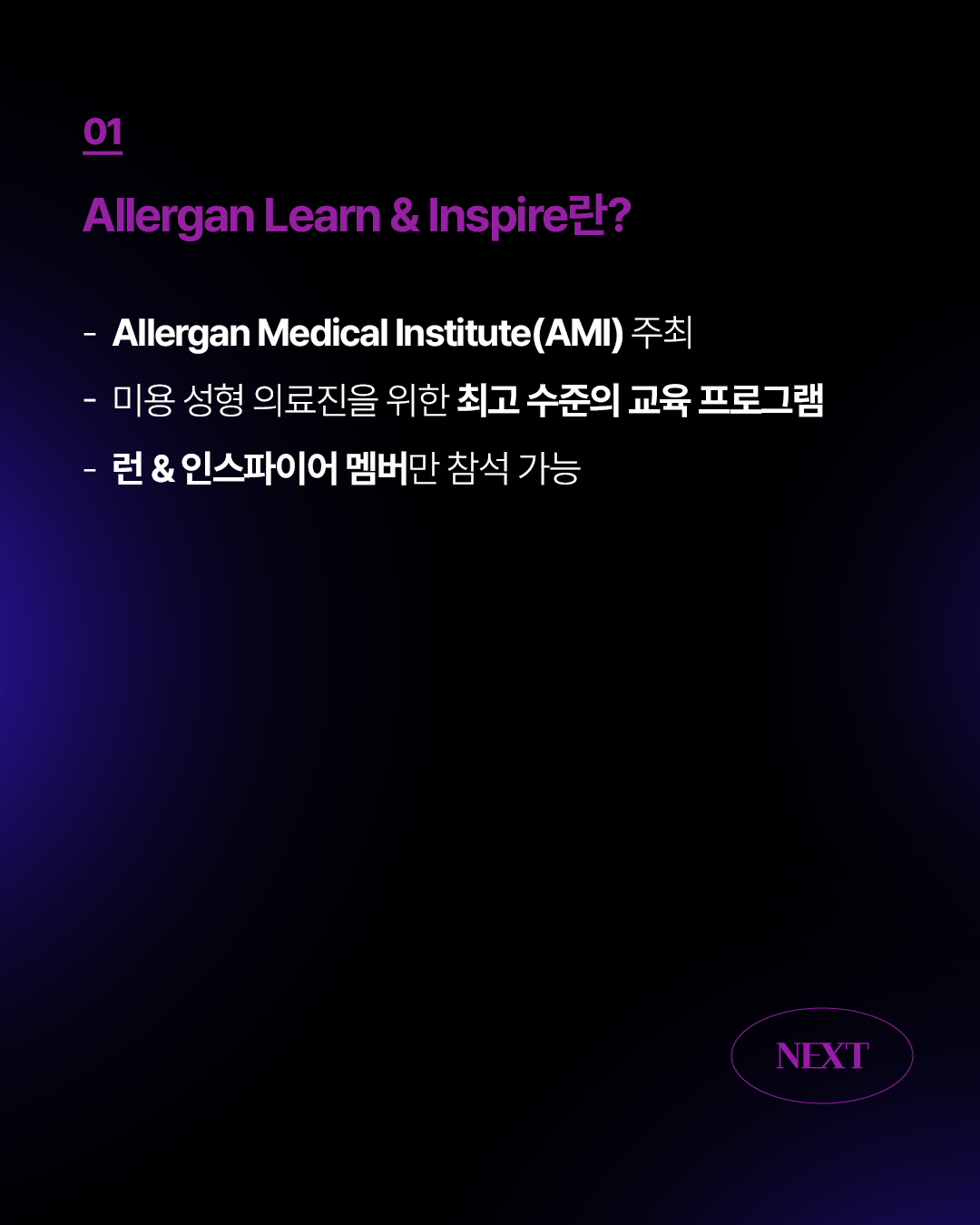 01

Allergan Learn & Inspire란?

- Allergan Medical Institute(AMI) 주최
- 미용 성형 의료진을 위한 최고 수준의 교육 프로그램
- 런 & 인스파이어 멤버만 참석 가능

NEXT